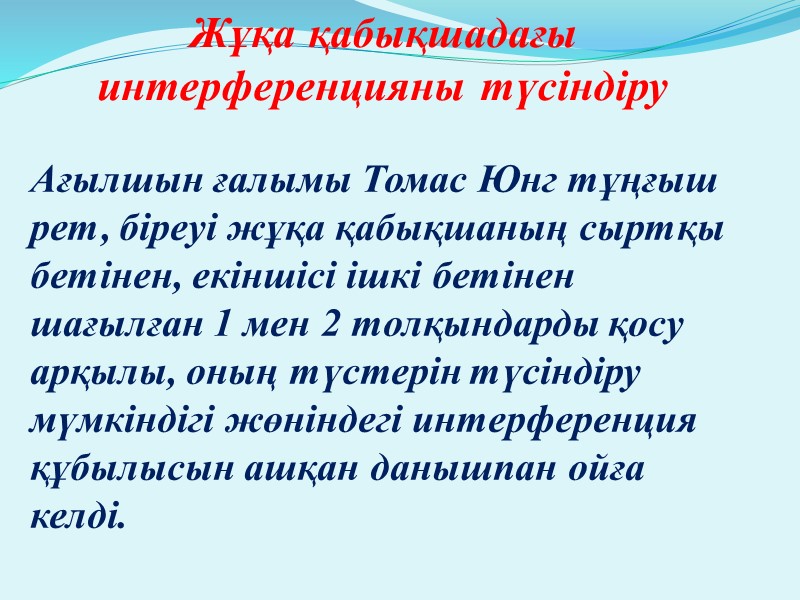 Жұқа қабықшадағы интерференцияны түсіндіру

Ағылшын ғалымы Томас Юнг тұңғыш рет, біреуі жұқа қабықшаның сыртқы бетінен, екіншісі ішкі бетінен шағылған 1 мен 2 толқындарды қосу арқылы, оның түстерін түсіндіру мүмкіндігі жөніндегі интерференция құбылысын ашқан данышпан ойға келді.